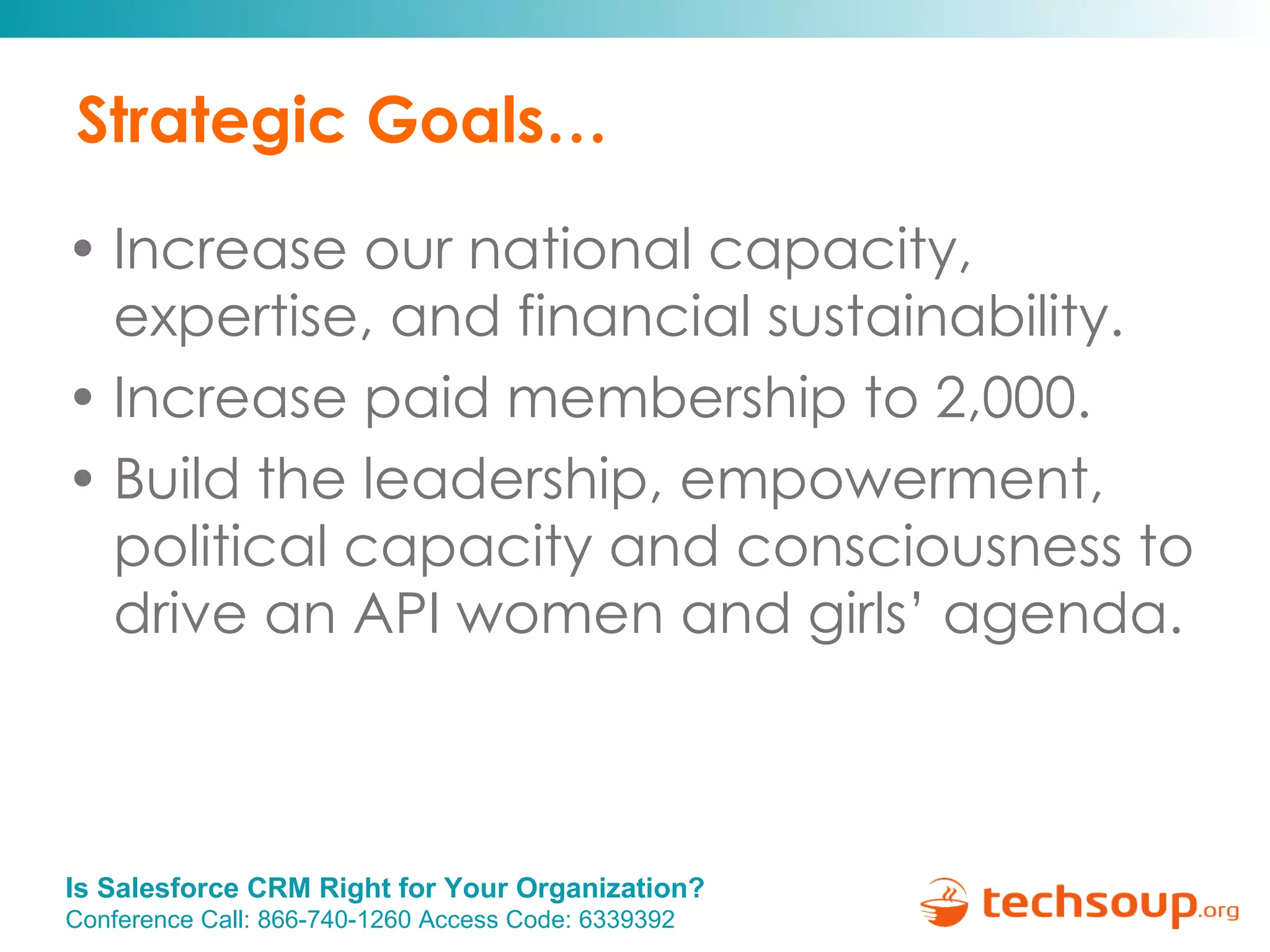 Strategic Goals…

• Increase our national capacity, expertise, and financial sustainability.
• Increase paid membership to 2,000.
• Build the leadership, empowerment, political capacity and consciousness to drive an API women and girls' agenda.

Is Salesforce CRM Right for Your Organization?
Conference Call: 866-740-1260 Access Code: 6339392

techsoup.org